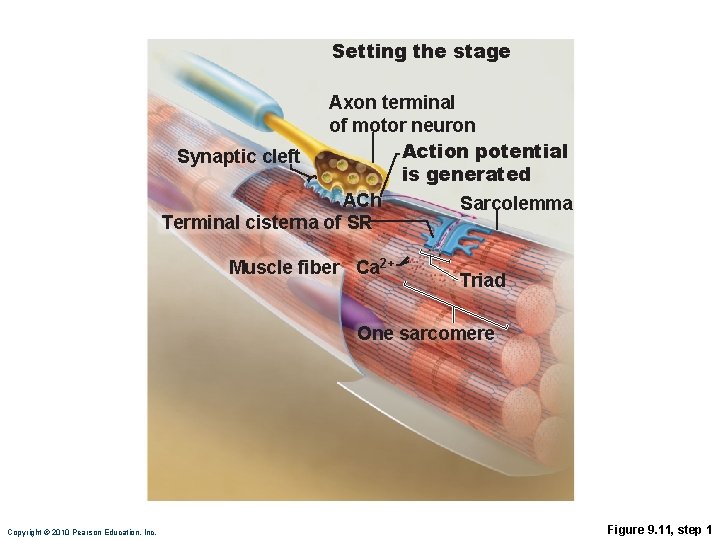 Setting the stage

Axon terminal of motor neuron

Synaptic cleft

Action potential is generated

ACh

Sarcolemma

Terminal cisterna of SR

Muscle fiber

$Ca^{2+}$

Triad

One sarcomere

Copyright © 2010 Pearson Education, Inc.

Figure 9.11, step 1